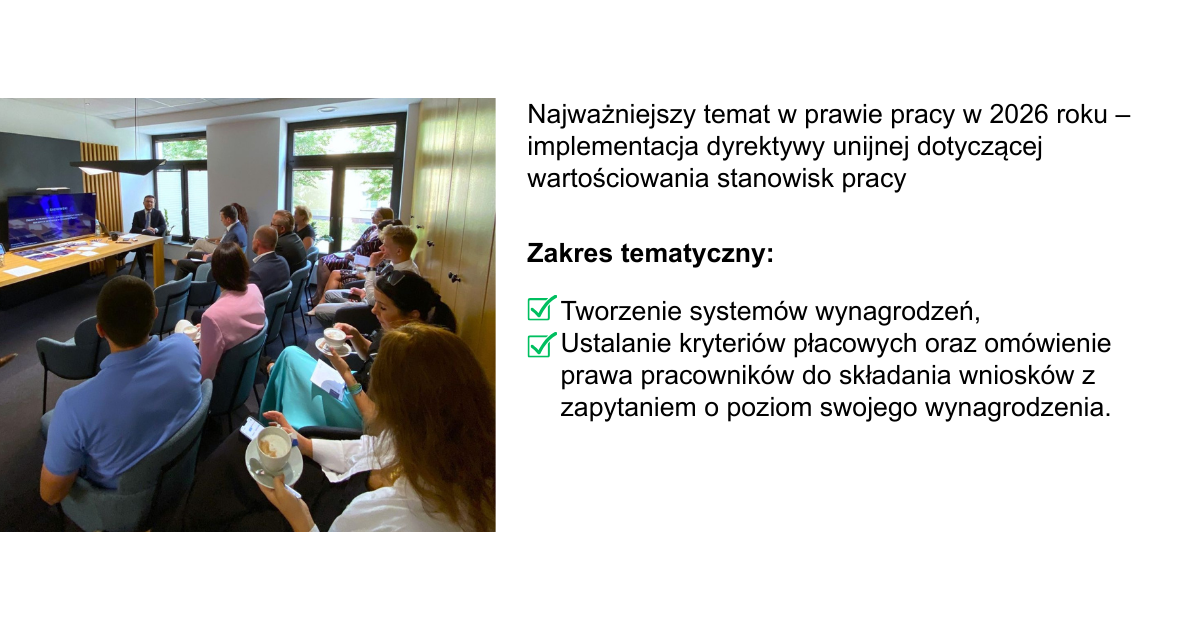 Najważniejszy temat w prawie pracy w 2026 roku – implementacja dyrektywy unijnej dotyczącej wartościowania stanowisk pracy

Zakres tematyczny:

Tworzenie systemów wynagrodzeń,
Ustalanie kryteriów płacowych oraz omówienie prawa pracowników do składania wniosków z zapytaniem o poziom swojego wynagrodzenia.